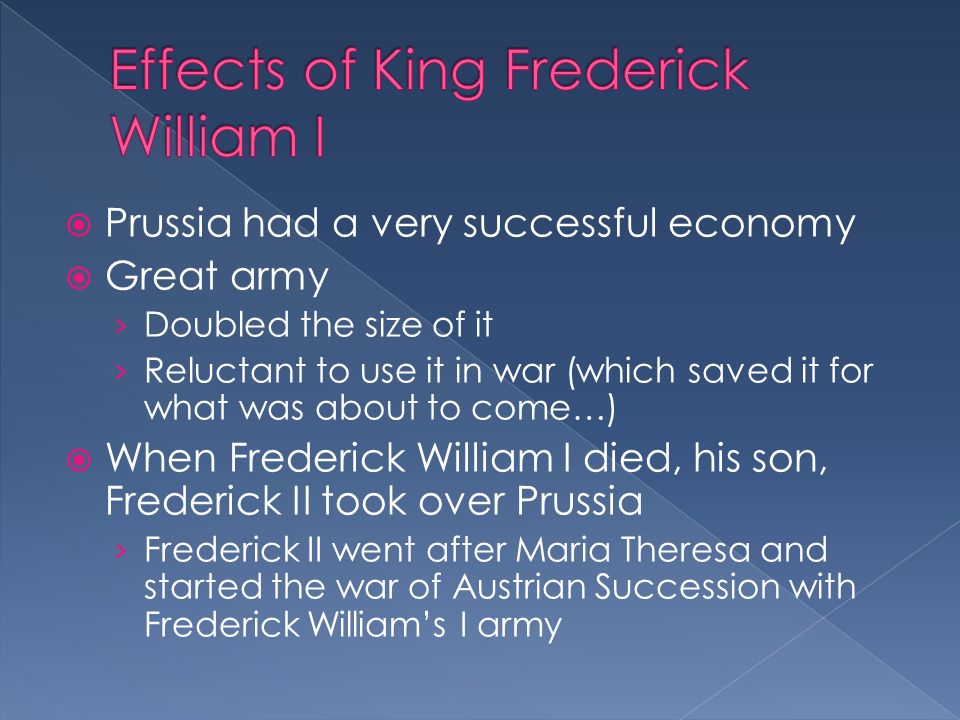 Effects of King Frederick William I

Prussia had a very successful economy

Great army

› Doubled the size of it

› Reluctant to use it in war (which saved it for what was about to come…)

When Frederick William I died, his son, Frederick II took over Prussia

› Frederick II went after Maria Theresa and started the war of Austrian Succession with Frederick William's I army